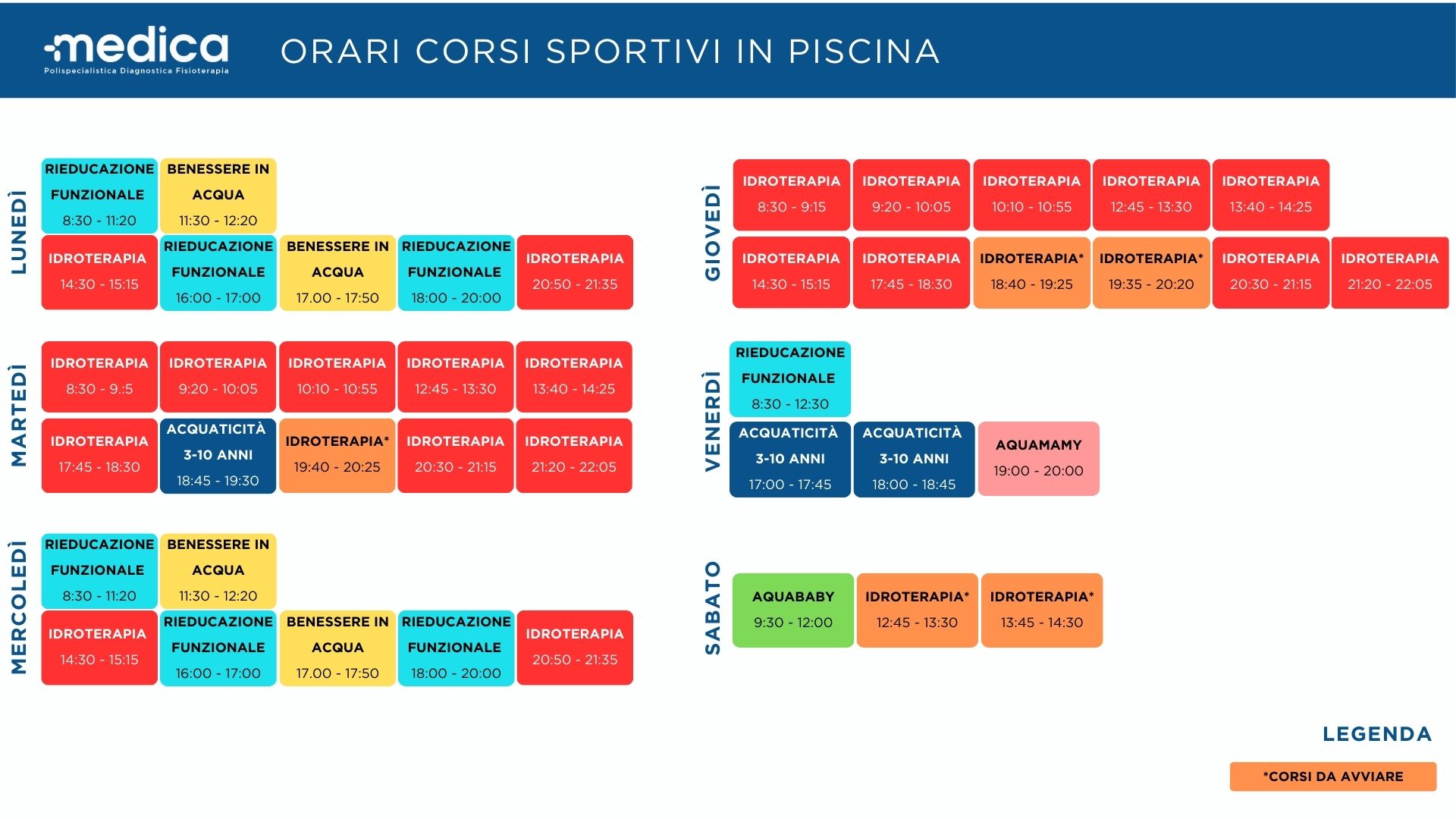 medica
Polispecialistica Diagnostica Fisioterapia

ORARI CORSI SPORTIVI IN PISCINA

LUNEDÌ

RIEDUCAZIONE FUNZIONALE 8:30 - 11:20
BENESSERE IN ACQUA 11:30 - 12:20
IDROTERAPIA 14:30 - 15:15
RIEDUCAZIONE FUNZIONALE 16:00 - 17:00
BENESSERE IN ACQUA 17.00 - 17:50
RIEDUCAZIONE FUNZIONALE 18:00 - 20:00
IDROTERAPIA 20:50 - 21:35

MARTEDÌ

IDROTERAPIA 8:30 - 9.:5
IDROTERAPIA 9:20 - 10:05
IDROTERAPIA 10:10 - 10:55
IDROTERAPIA 12:45 - 13:30
IDROTERAPIA 13:40 - 14:25
IDROTERAPIA 17:45 - 18:30
ACQUATICITÀ 3-10 ANNI 18:45 - 19:30
IDROTERAPIA* 19:40 - 20:25
IDROTERAPIA 20:30 - 21:15
IDROTERAPIA 21:20 - 22:05

MERCOLEDÌ

RIEDUCAZIONE FUNZIONALE 8:30 - 11:20
BENESSERE IN ACQUA 11:30 - 12:20
IDROTERAPIA 14:30 - 15:15
RIEDUCAZIONE FUNZIONALE 16:00 - 17:00
BENESSERE IN ACQUA 17.00 - 17:50
RIEDUCAZIONE FUNZIONALE 18:00 - 20:00
IDROTERAPIA 20:50 - 21:35

GIOVEDÌ

IDROTERAPIA 8:30 - 9:15
IDROTERAPIA 9:20 - 10:05
IDROTERAPIA 10:10 - 10:55
IDROTERAPIA 12:45 - 13:30
IDROTERAPIA 13:40 - 14:25
IDROTERAPIA 14:30 - 15:15
IDROTERAPIA 17:45 - 18:30
IDROTERAPIA* 18:40 - 19:25
IDROTERAPIA* 19:35 - 20:20
IDROTERAPIA 20:30 - 21:15
IDROTERAPIA 21:20 - 22:05

VENERDÌ

RIEDUCAZIONE FUNZIONALE 8:30 - 12:30
ACQUATICITÀ 3-10 ANNI 17:00 - 17:45
ACQUATICITÀ 3-10 ANNI 18:00 - 18:45
AQUAMAMY 19:00 - 20:00

SABATO

AQUABABY 9:30 - 12:00
IDROTERAPIA* 12:45 - 13:30
IDROTERAPIA* 13:45 - 14:30

LEGENDA

*CORSI DA AVVIARE